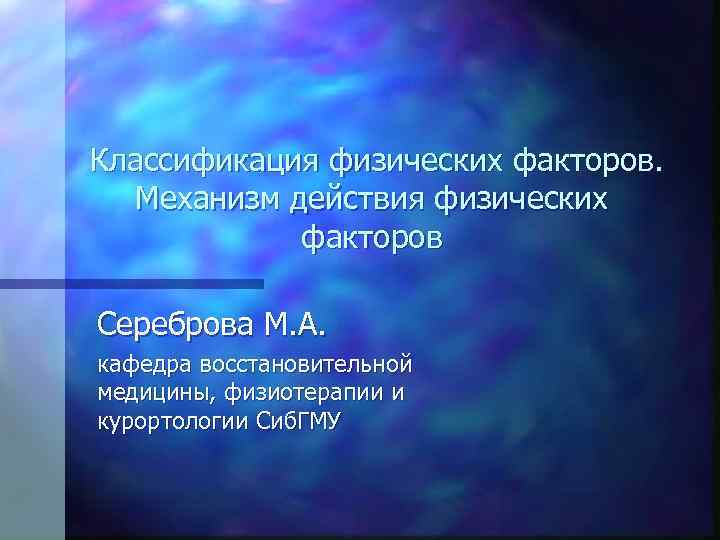 Классификация физических факторов. Механизм действия физических факторов

Сереброва М.А.

кафедра восстановительной медицины, физиотерапии и курортологии СибГМУ